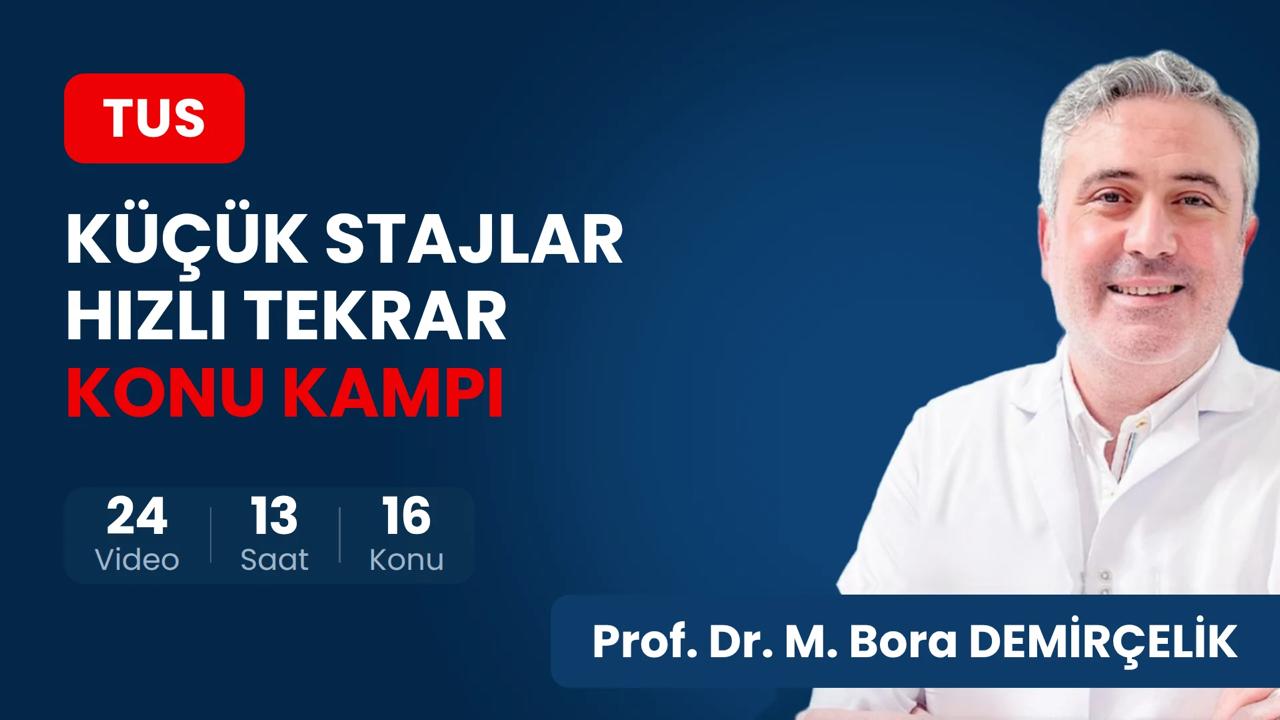 TUS

KÜÇÜK STAJLAR
HIZLI TEKRAR
KONU KAMPI

24
Video

13
Saat

16
Konu

Prof. Dr. M. Bora DEMİRÇELİK